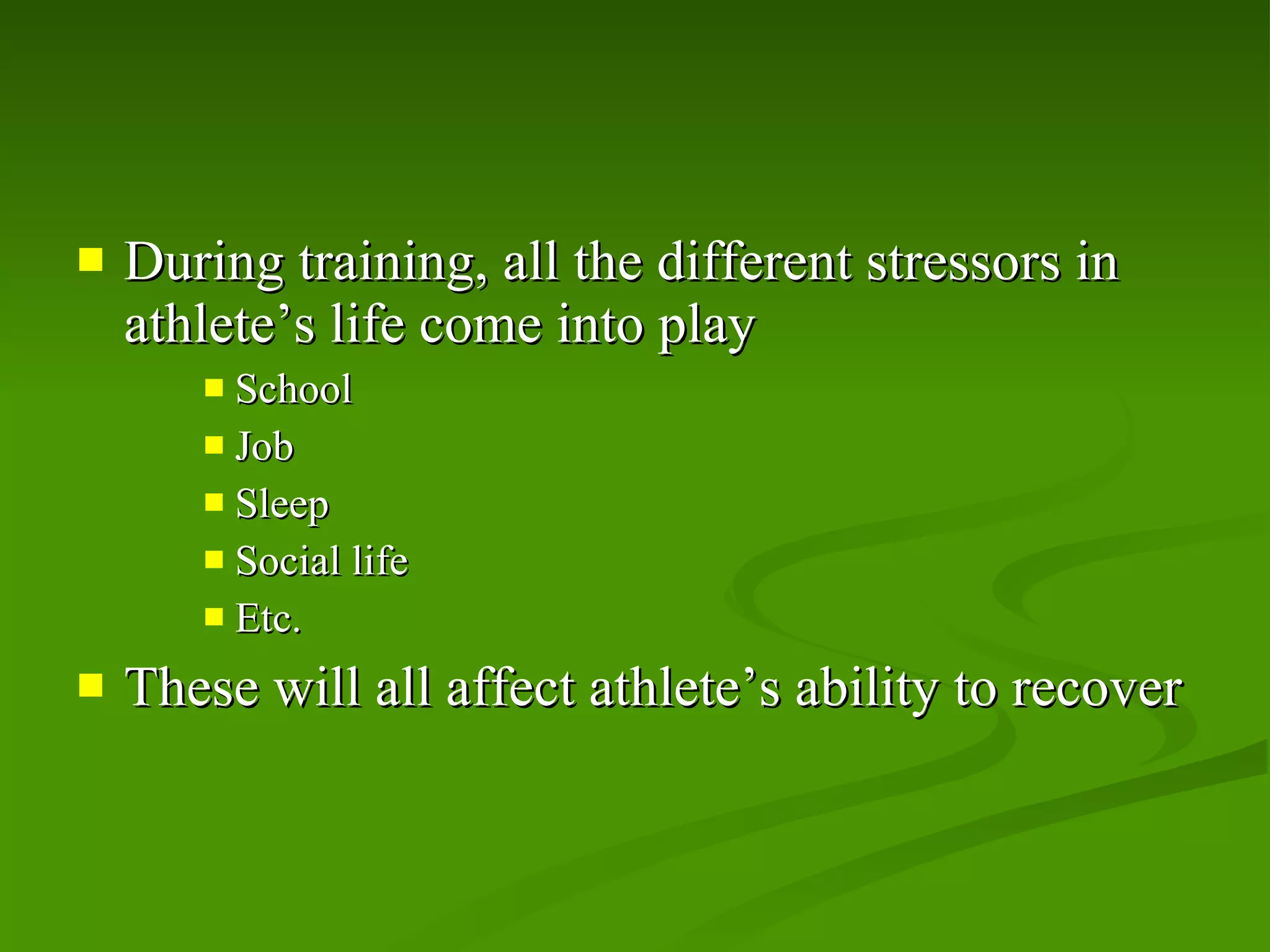 During training, all the different stressors in athlete’s life come into play

School

Job

Sleep

Social life

Etc.

These will all affect athlete’s ability to recover